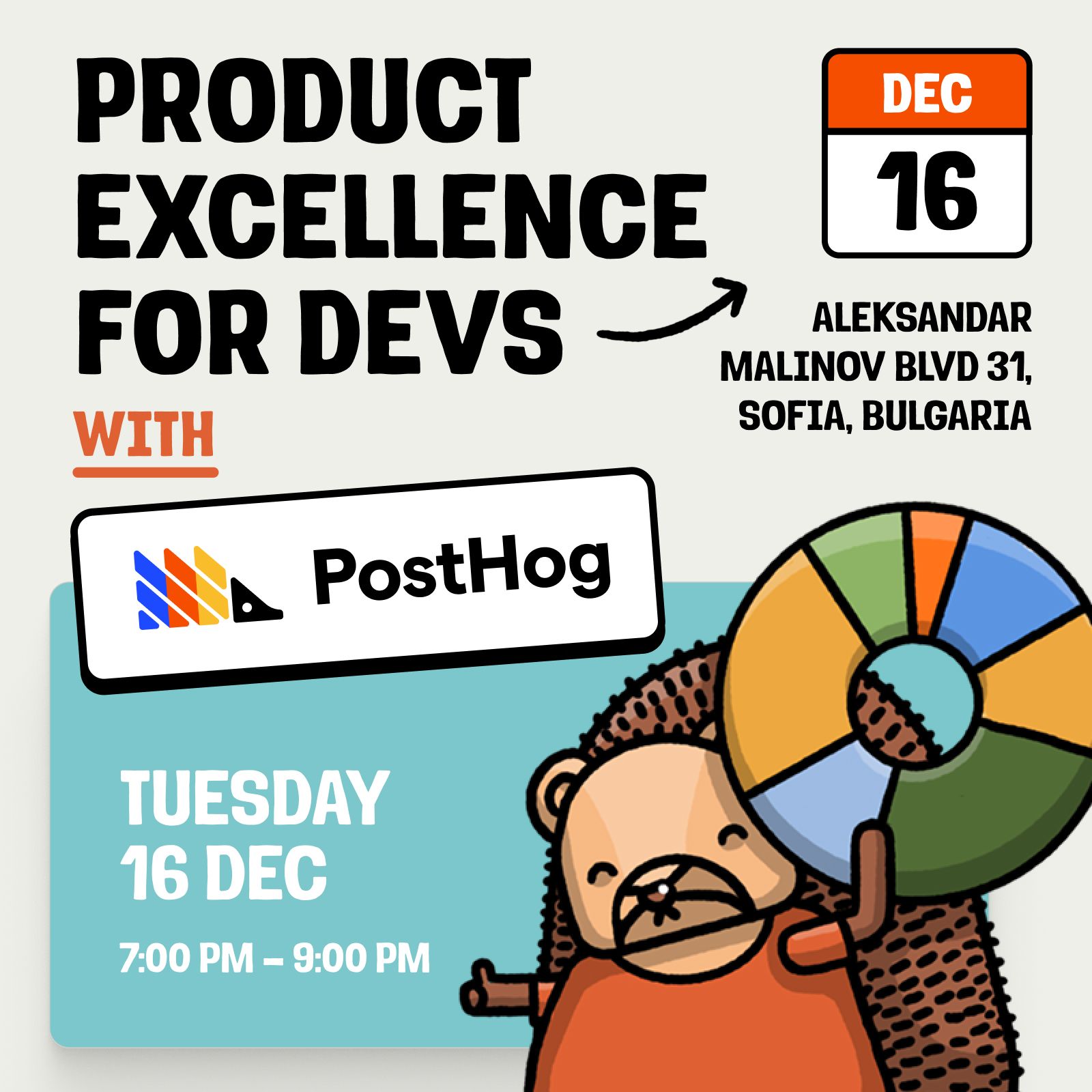 PRODUCT EXCELLENCE FOR DEVS

DEC
16

ALEKSANDAR MALINOV BLVD 31, SOFIA, BULGARIA

WITH

PostHog

TUESDAY
16 DEC

7:00 PM – 9:00 PM